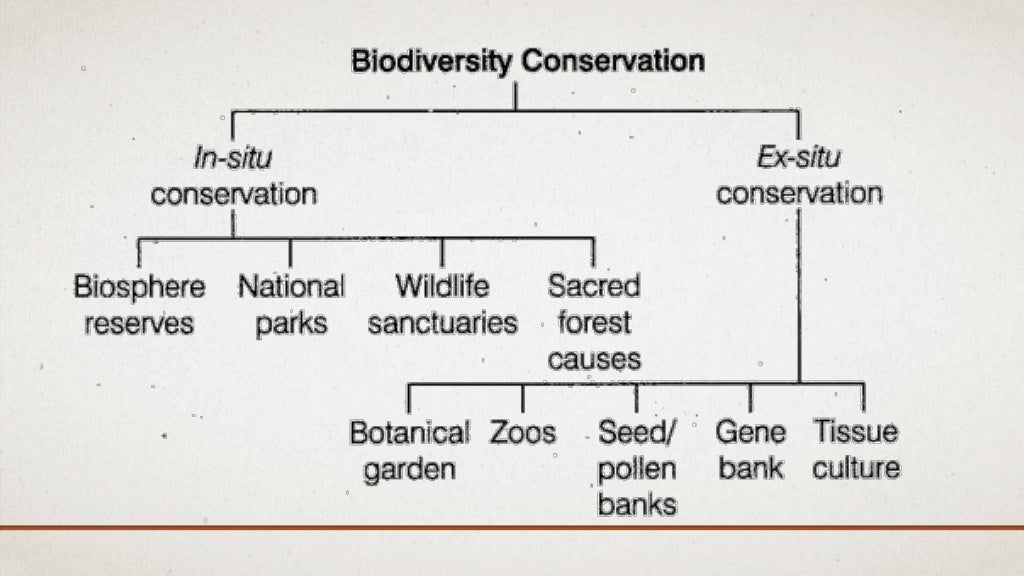 Biodiversity Conservation

In-situ conservation

Ex-situ conservation

Biosphere reserves

National parks

Wildlife sanctuaries

Sacred forest causes

Botanical garden

Zoos

Seed/ pollen banks

Gene bank

Tissue culture